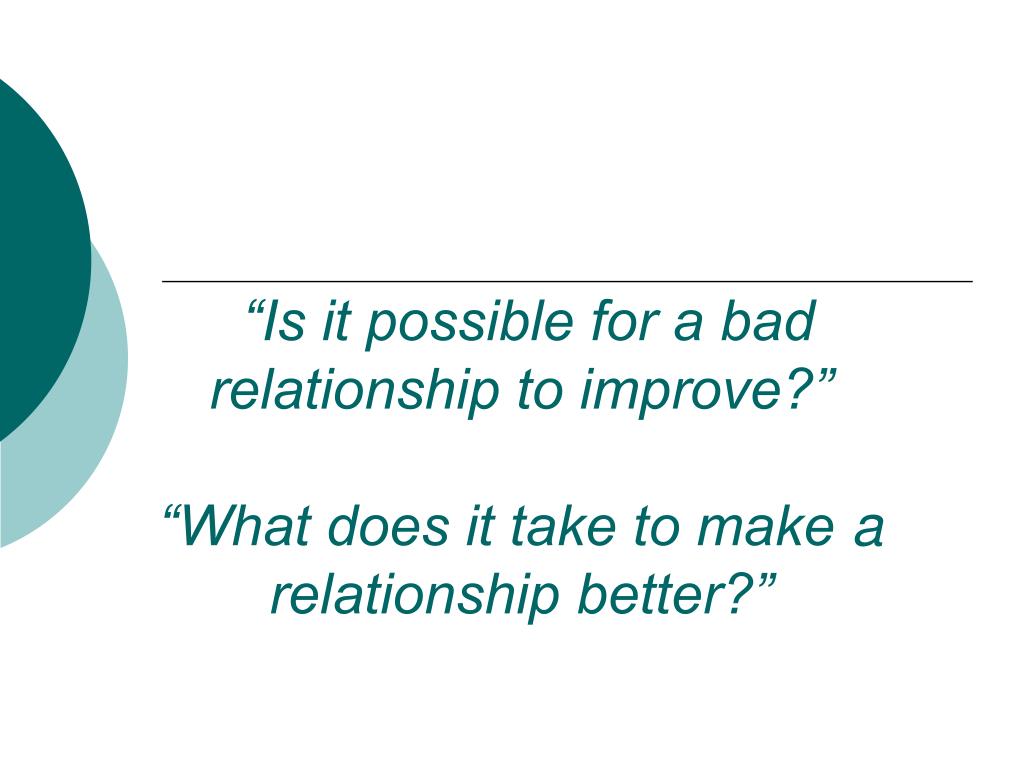 “Is it possible for a bad relationship to improve?”

“What does it take to make a relationship better?”